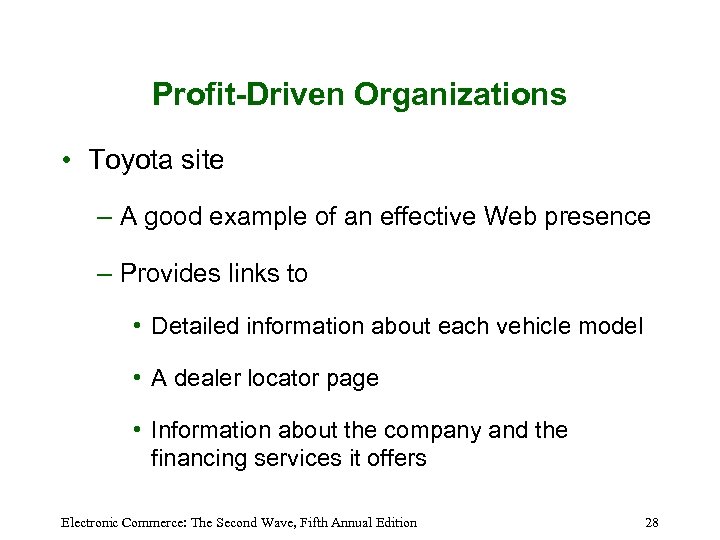 Profit-Driven Organizations

• Toyota site

– A good example of an effective Web presence

– Provides links to

• Detailed information about each vehicle model

• A dealer locator page

• Information about the company and the financing services it offers

Electronic Commerce: The Second Wave, Fifth Annual Edition

28